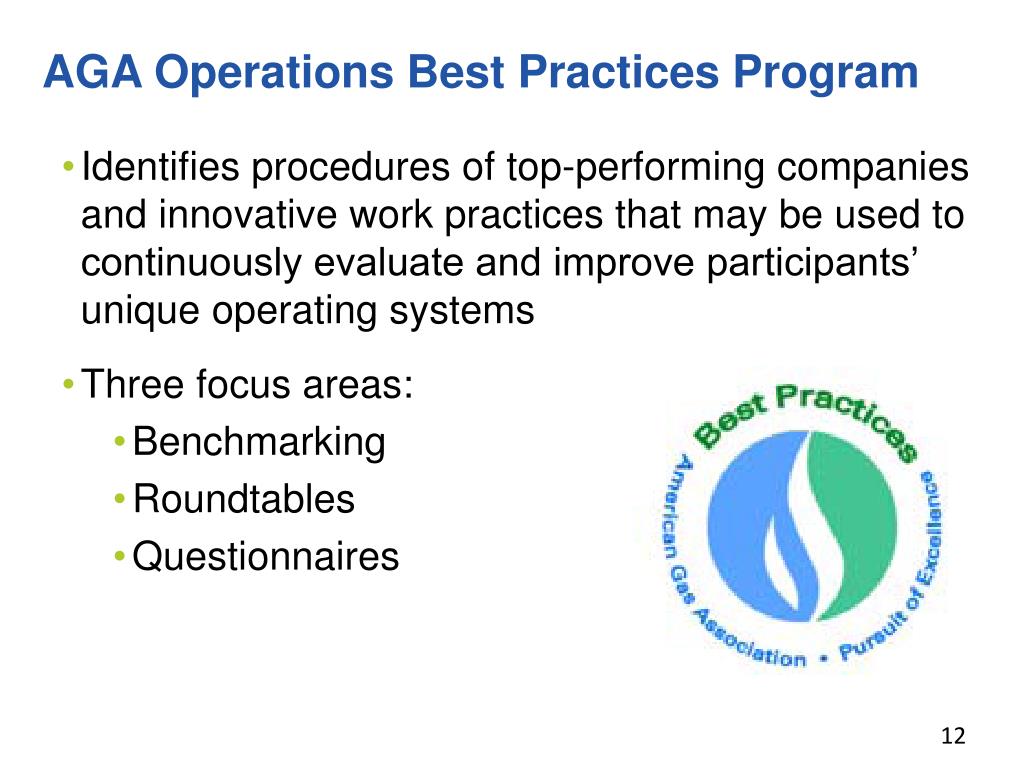 AGA Operations Best Practices Program

• Identifies procedures of top-performing companies and innovative work practices that may be used to continuously evaluate and improve participants' unique operating systems

• Three focus areas:
  • Benchmarking
  • Roundtables
  • Questionnaires

Best Practices
American Gas Association • Pursuit of Excellence

12